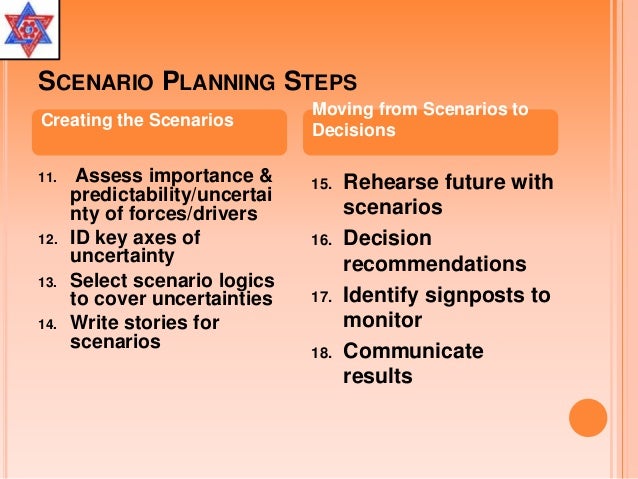 SCENARIO PLANNING STEPS

Creating the Scenarios

11. Assess importance & predictability/uncertainty of forces/drivers
12. ID key axes of uncertainty
13. Select scenario logics to cover uncertainties
14. Write stories for scenarios

Moving from Scenarios to Decisions

15. Rehearse future with scenarios
16. Decision recommendations
17. Identify signposts to monitor
18. Communicate results